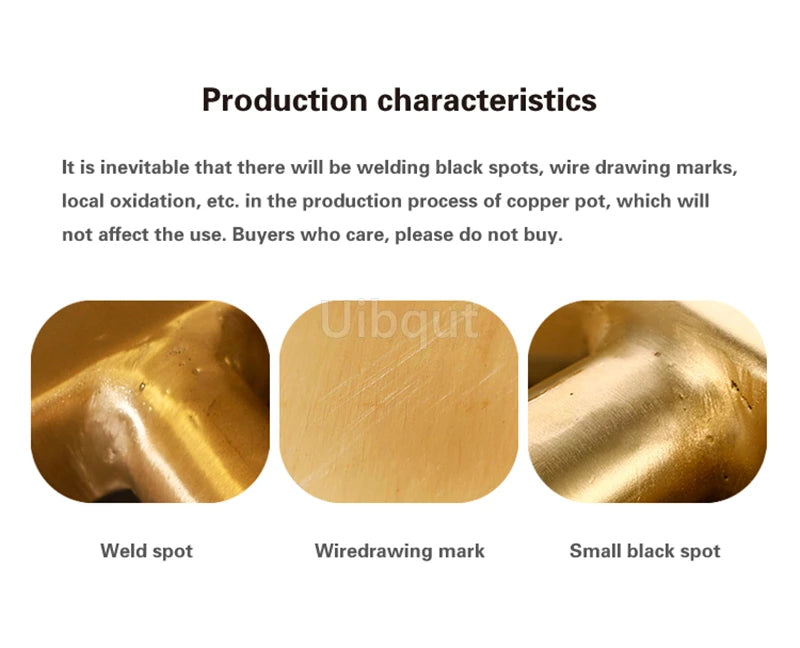 Production characteristics

It is inevitable that there will be welding black spots, wire drawing marks, local oxidation, etc. in the production process of copper pot, which will not affect the use. Buyers who care, please do not buy.

Uibqut

Weld spot

Wiredrawing mark

Small black spot